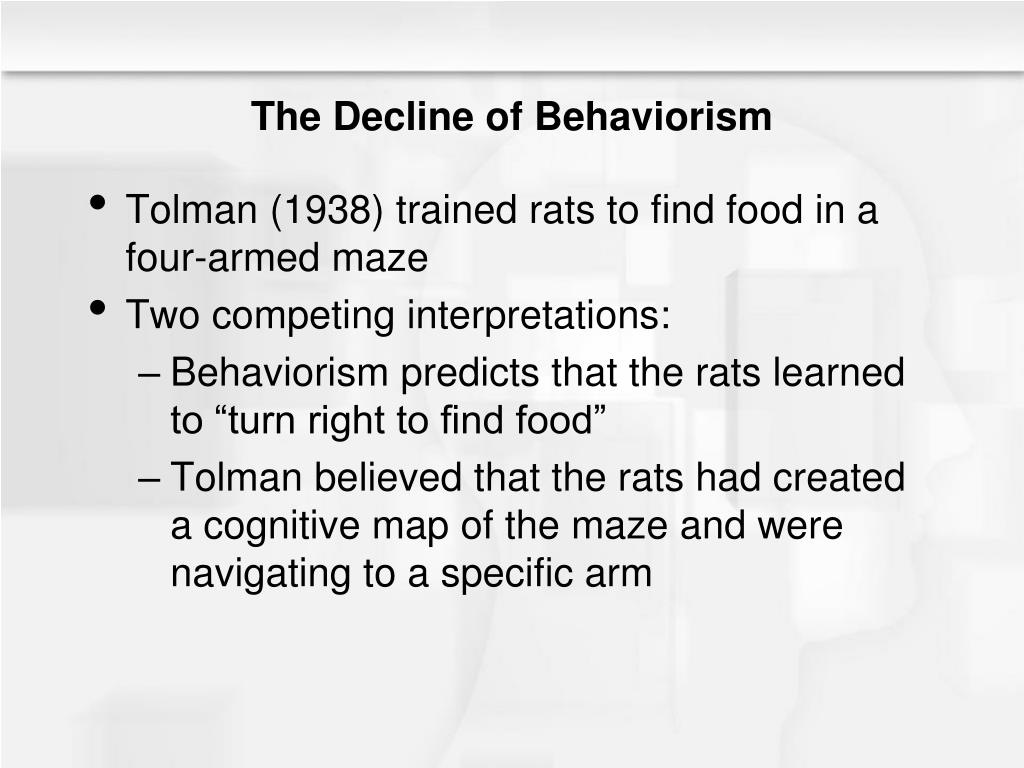 The Decline of Behaviorism

• Tolman (1938) trained rats to find food in a four-armed maze
• Two competing interpretations:
– Behaviorism predicts that the rats learned to “turn right to find food”
– Tolman believed that the rats had created a cognitive map of the maze and were navigating to a specific arm